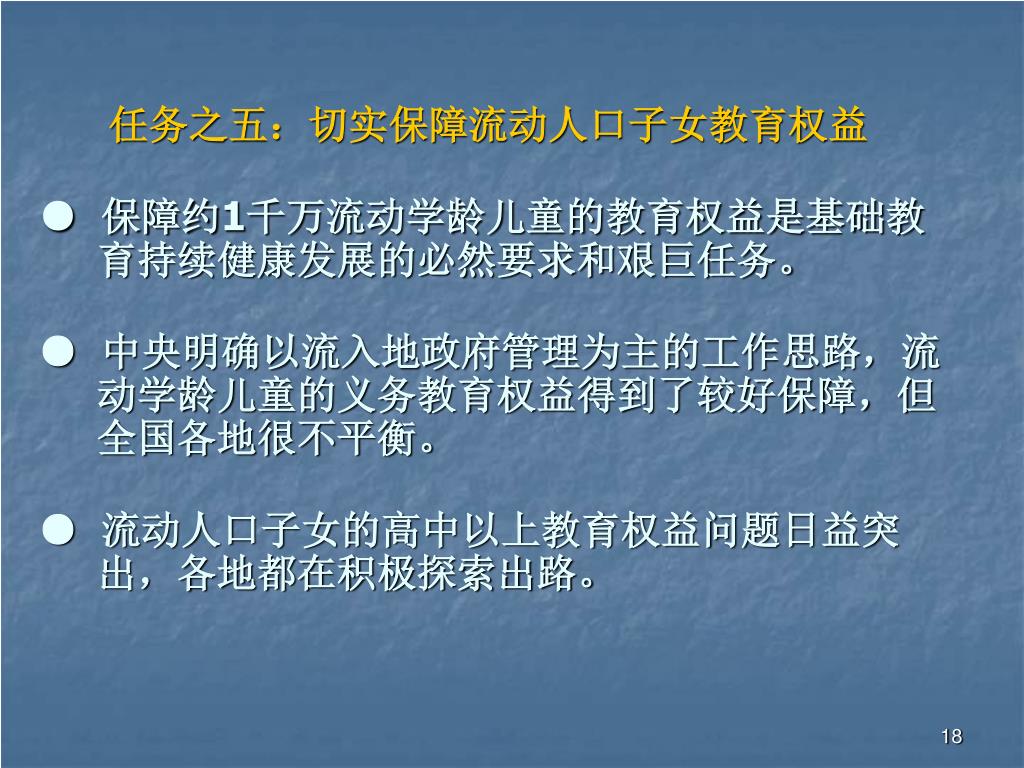 任务之五：切实保障流动人口子女教育权益

● 保障约1千万流动学龄儿童的教育权益是基础教育持续健康发展的必然要求和艰巨任务。

● 中央明确以流入地政府管理为主的工作思路，流动学龄儿童的义务教育权益得到了较好保障，但全国各地很不平衡。

● 流动人口子女的高中以上教育权益问题日益突出，各地都在积极探索出路。

18